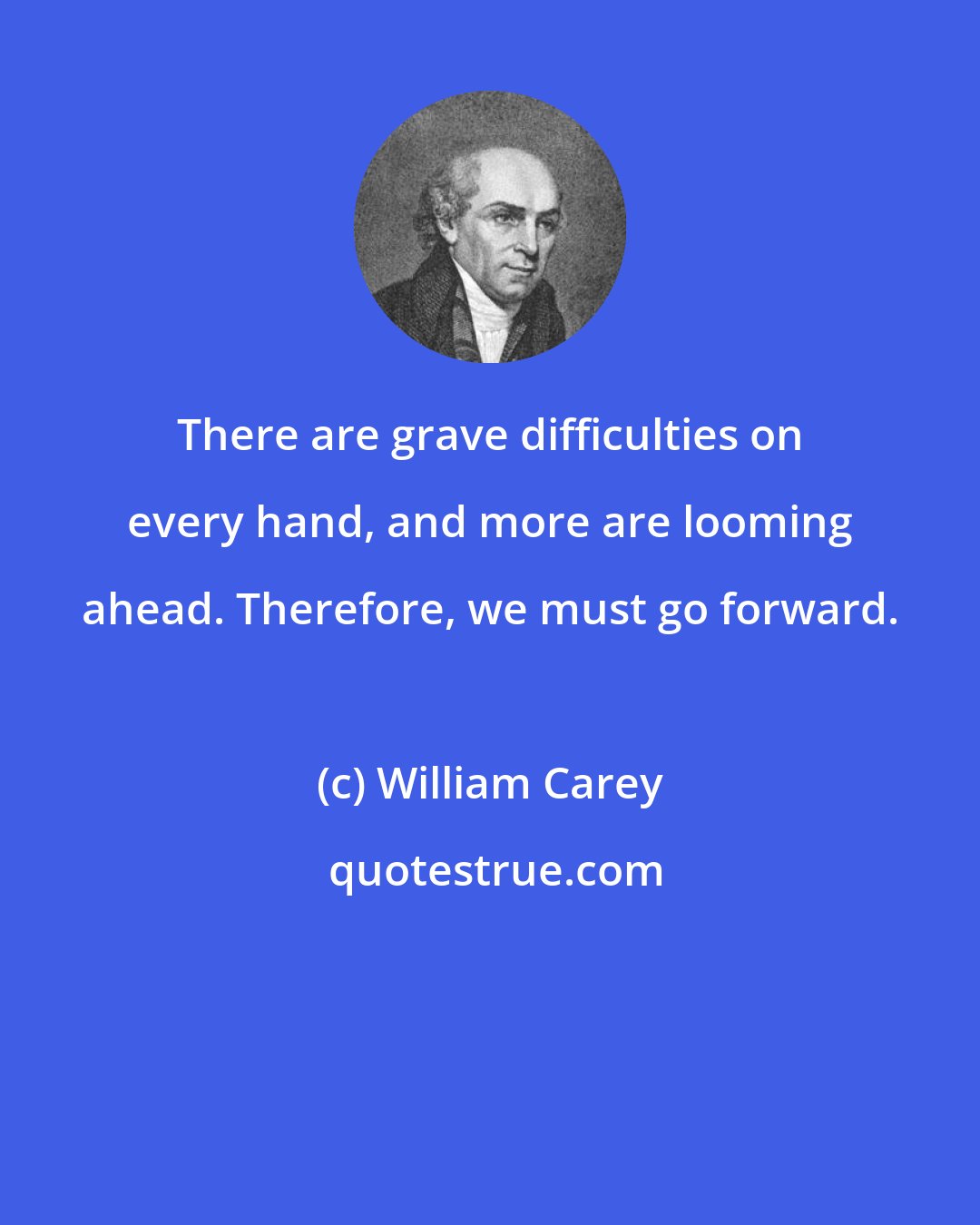 There are grave difficulties on every hand, and more are looming ahead. Therefore, we must go forward.

(c) William Carey

quotestrue.com